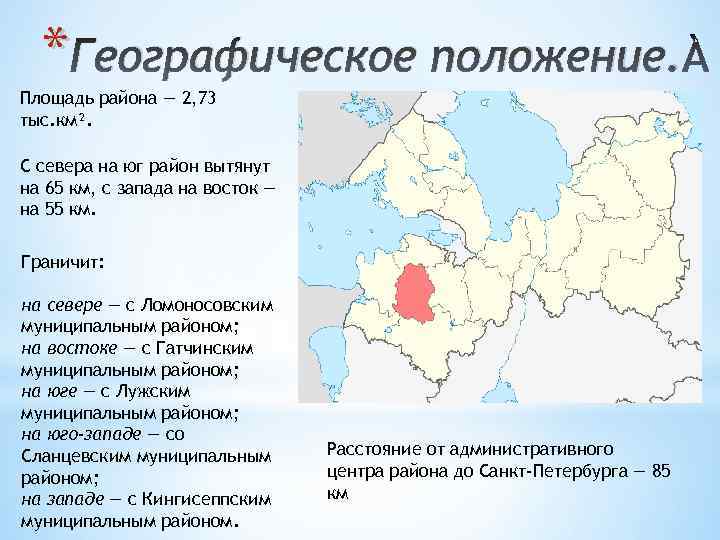 *Географическое положение.А

Площадь района — 2,73 тыс.км².

С севера на юг район вытянут на 65 км, с запада на восток — на 55 км.

Граничит:

на севере — с Ломоносовским муниципальным районом;
на востоке — с Гатчинским муниципальным районом;
на юге — с Лужским муниципальным районом;
на юго-западе — со Сланцевским муниципальным районом;
на западе — с Кингисеппским муниципальным районом.

Расстояние от административного центра района до Санкт-Петербурга — 85 км